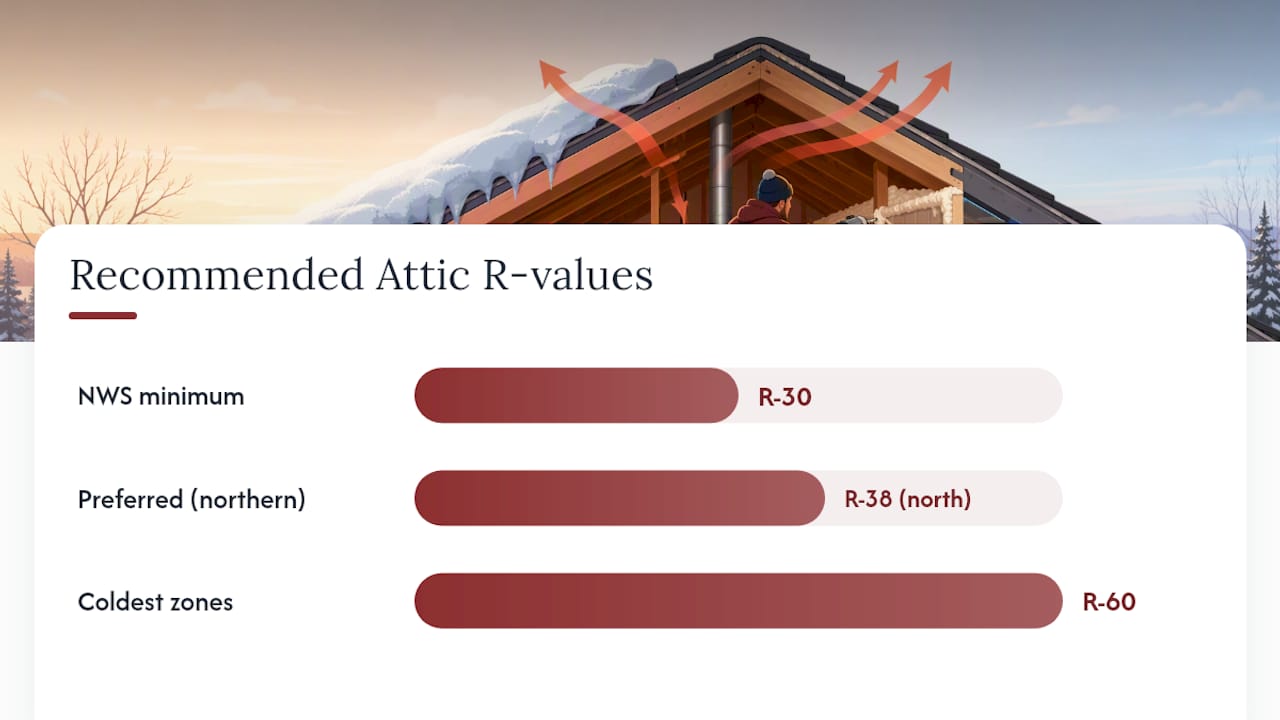 Recommended Attic R-values

NWS minimum
R-30

Preferred (northern)
R-38 (north)

Coldest zones
R-60